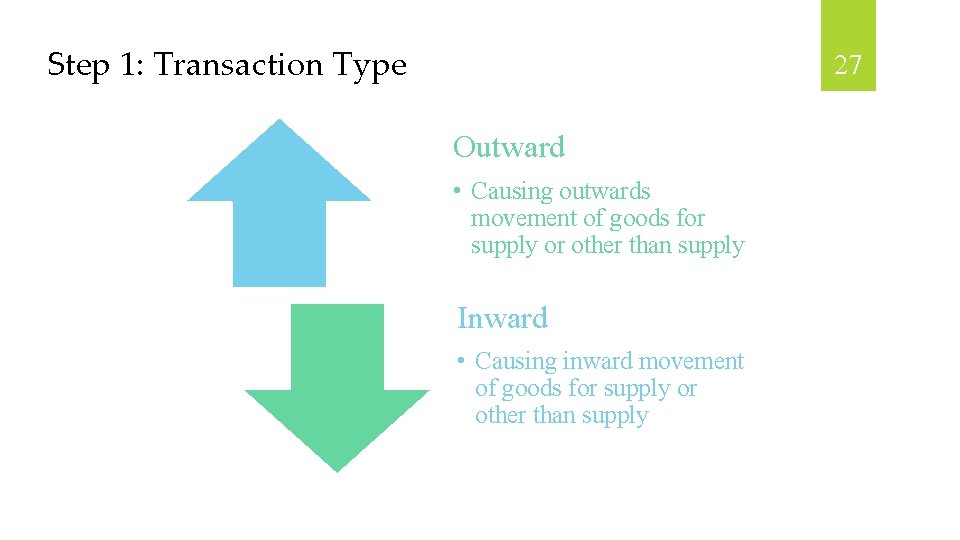 Step 1: Transaction Type

27

Outward

• Causing outwards movement of goods for supply or other than supply

Inward

• Causing inward movement of goods for supply or other than supply